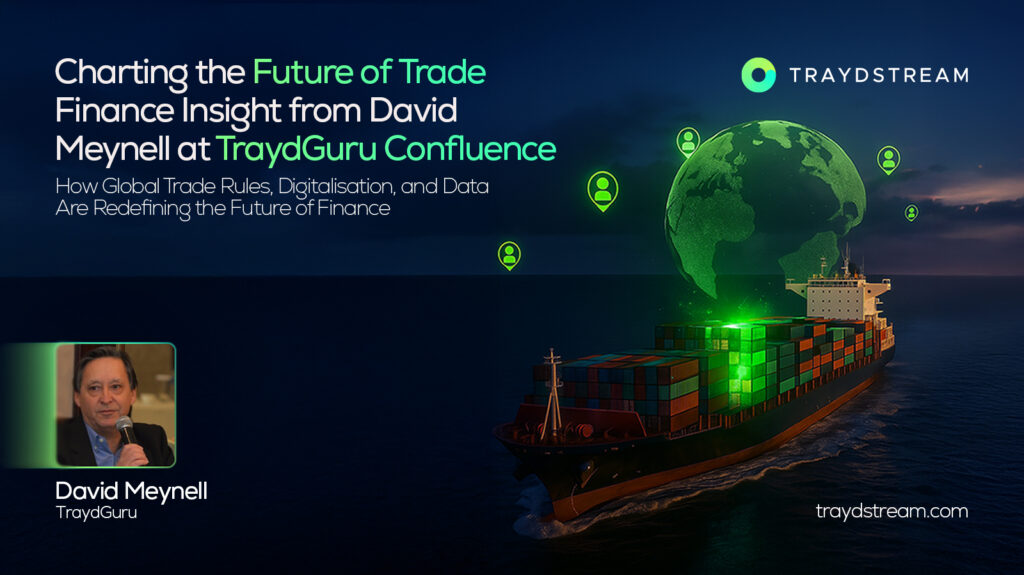 Charting the Future of Trade Finance Insight from David Meynell at TraydGuru Confluence

How Global Trade Rules, Digitalisation, and Data Are Redefining the Future of Finance

TRAYDSTREAM

David Meynell
TraydGuru

traydstream.com